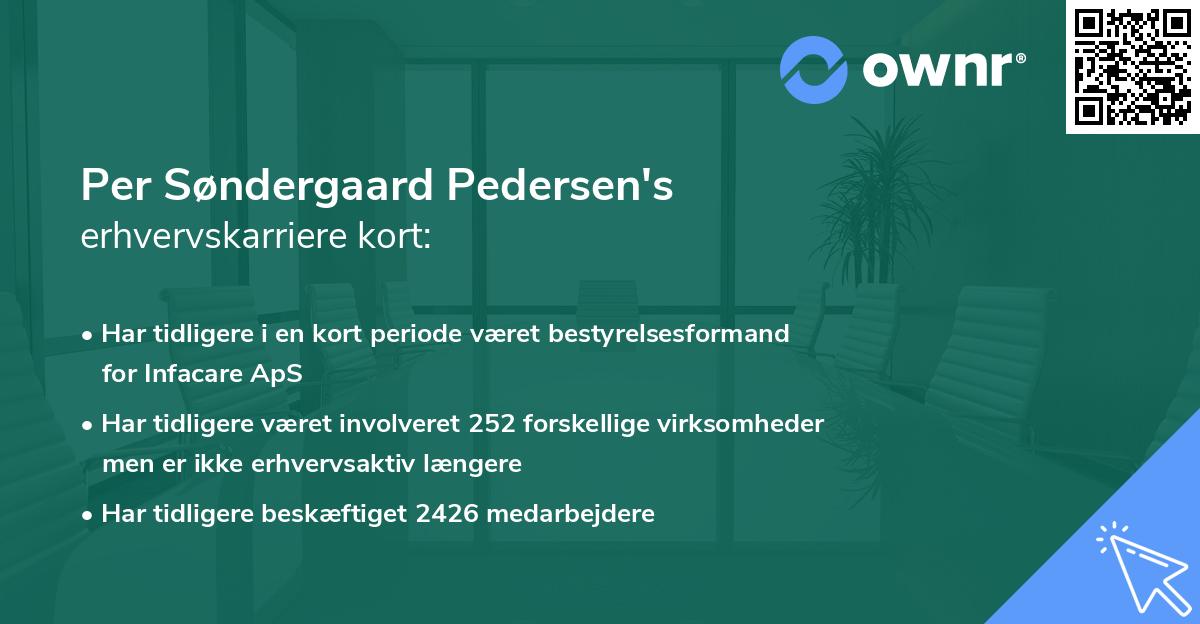 ownr®

Per Søndergaard Pedersen's
erhvervskarriere kort:

• Har tidligere i en kort periode været bestyrelsesformand for Infacare ApS

• Har tidligere været involveret 252 forskellige virksomheder men er ikke erhvervsaktiv længere

• Har tidligere beskæftiget 2426 medarbejdere